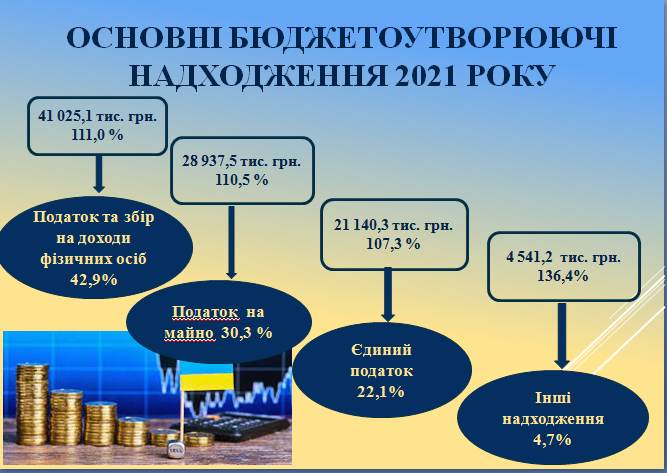 ОСНОВНІ БЮДЖЕТОУТВОРЮЮЧІ НАДХОДЖЕННЯ 2021 РОКУ

41 025,1 тис. грн.
111,0 %

Податок та збір на доходи фізичних осіб
42,9%

28 937,5 тис. грн.
110,5 %

Податок на майно 30,3 %

21 140,3 тис. грн.
107,3 %

Єдиний податок
22,1%

4 541,2 тис. грн.
136,4%

Інші надходження
4,7%

SELL